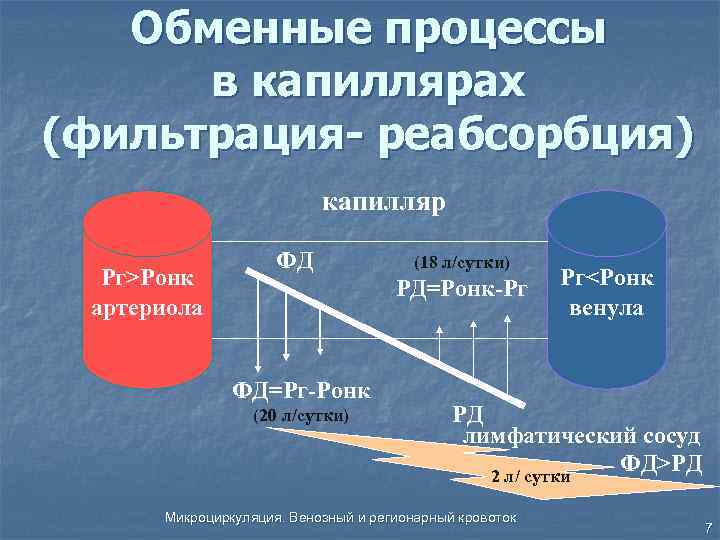 Обменные процессы в капиллярах (фильтрация- реабсорбция)

капилляр

Рг>Ронк
артериола

ФД

(18 л/сутки)
РД=Ронк-Рг

Рг<Ронк
венула

ФД=Рг-Ронк
(20 л/сутки)

РД
лимфатический сосуд
ФД>РД
2 л/ сутки

Микроциркуляция. Венозный и регионарный кровоток

7